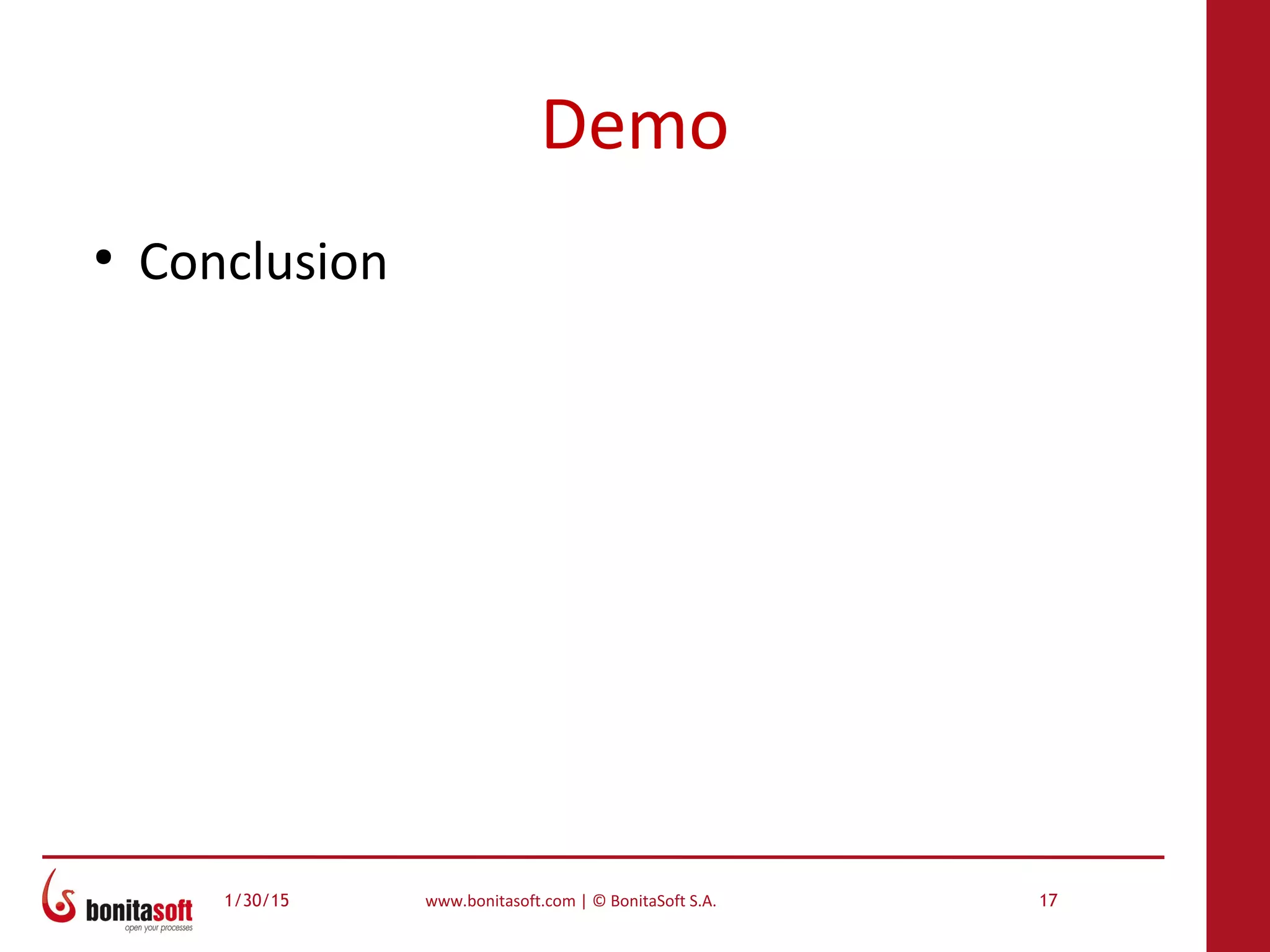 Demo

• Conclusion

bonitasoft
open your processes

1/30/15

www.bonitasoft.com | © BonitaSoft S.A.

17